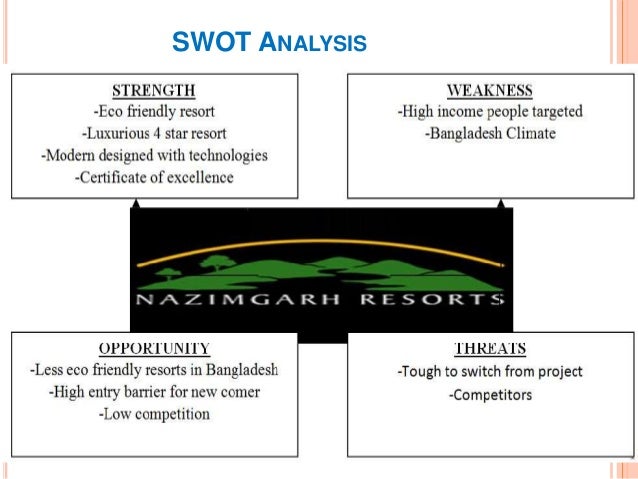 SWOT ANALYSIS

STRENGTH
-Eco friendly resort
-Luxurious 4 star resort
-Modern designed with technologies
-Certificate of excellence

WEAKNESS
-High income people targeted
-Bangladesh Climate

NAZIMGARH RESORTS

OPPORTUNITY
-Less eco friendly resorts in Bangladesh
-High entry barrier for new comer
-Low competition

THREATS
-Tough to switch from project
-Competitors